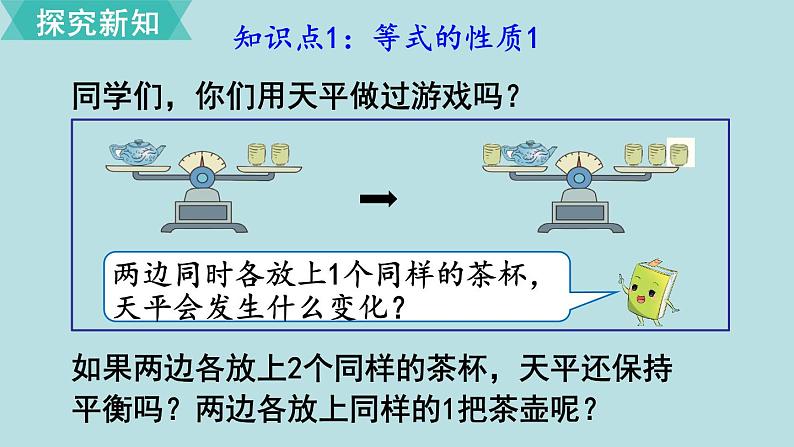 探究新知

知识点1：等式的性质1

同学们，你们用天平做过游戏吗？

两边同时各放上1个同样的茶杯，天平会发生什么变化？

如果两边各放上2个同样的茶杯，天平还保持平衡吗？两边各放上同样的1把茶壶呢？